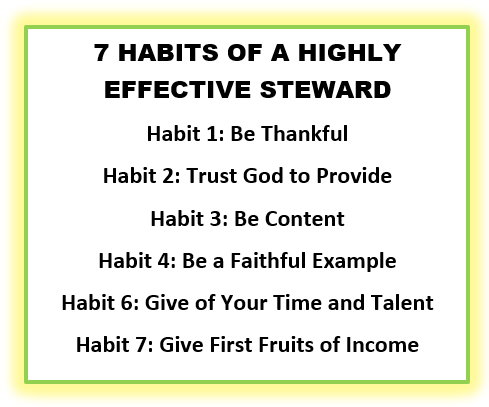 7 HABITS OF A HIGHLY EFFECTIVE STEWARD

Habit 1: Be Thankful

Habit 2: Trust God to Provide

Habit 3: Be Content

Habit 4: Be a Faithful Example

Habit 6: Give of Your Time and Talent

Habit 7: Give First Fruits of Income